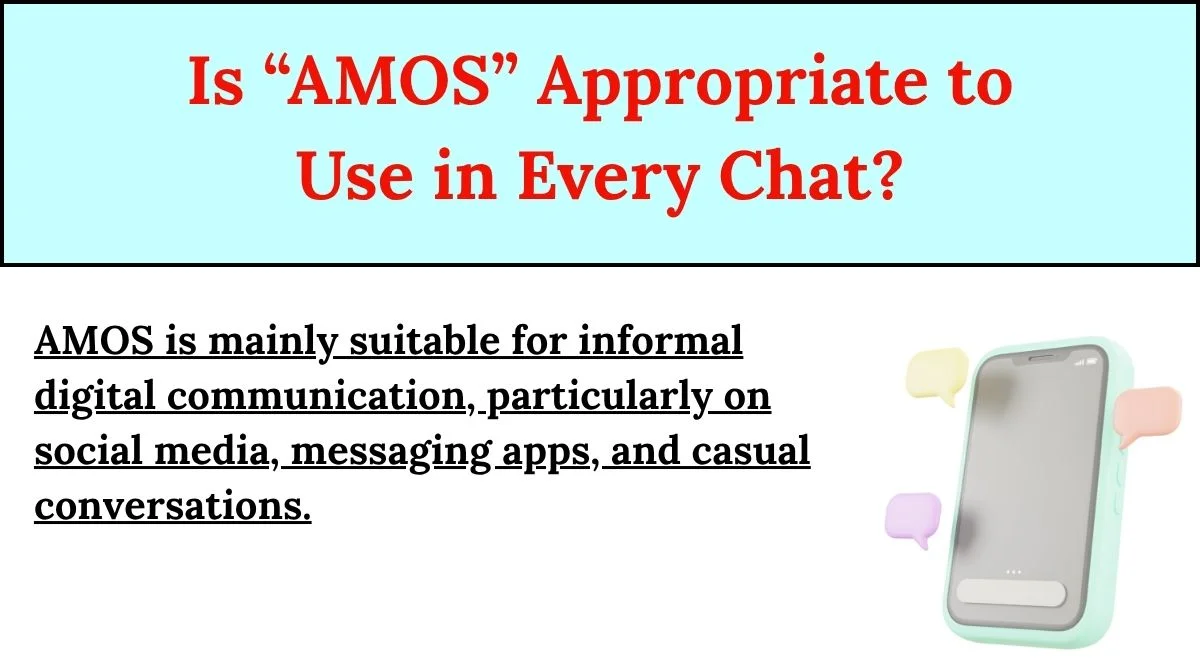 Is “AMOS” Appropriate to Use in Every Chat?

AMOS is mainly suitable for informal digital communication, particularly on social media, messaging apps, and casual conversations.